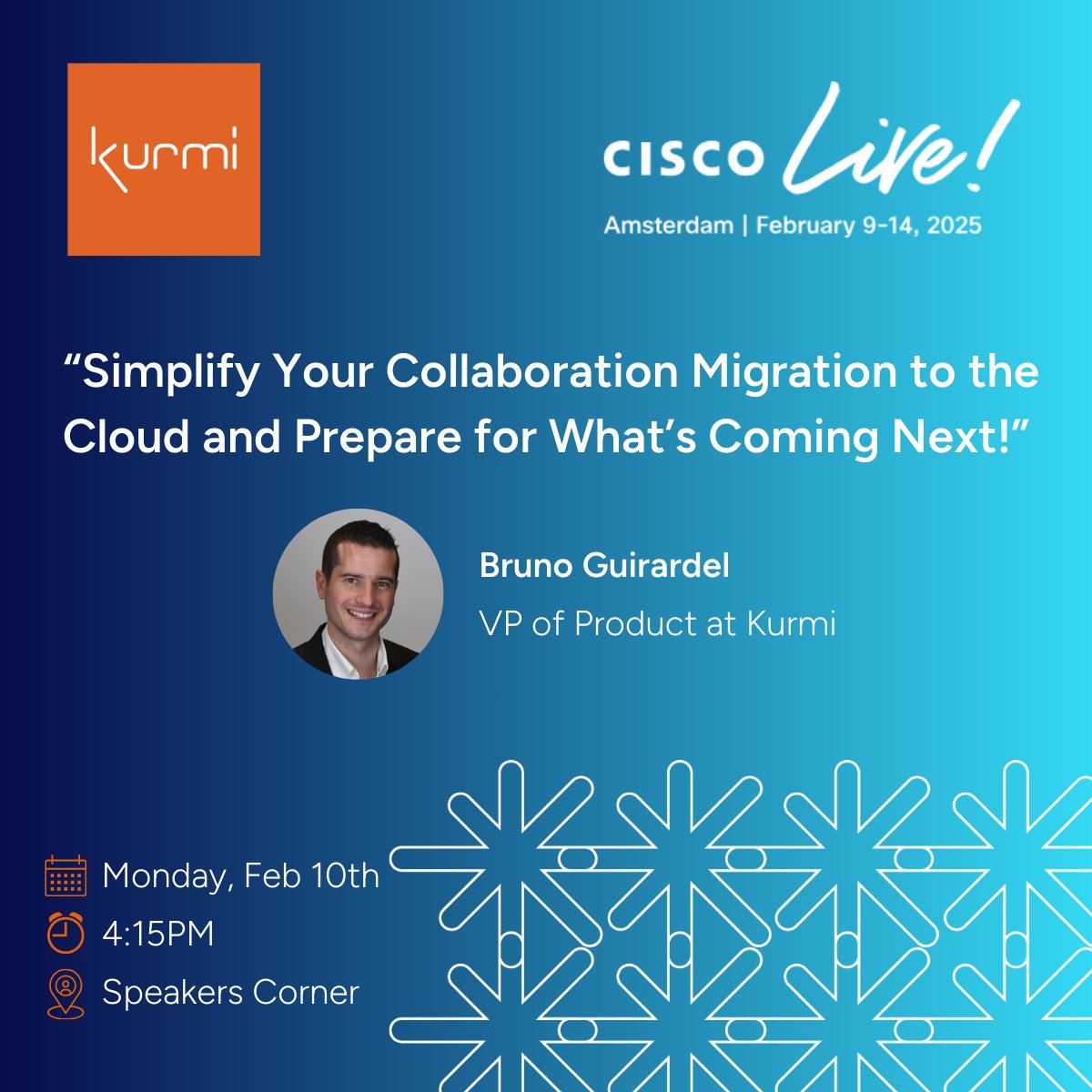 kurmi

CISCO Live!
Amsterdam | February 9-14, 2025

“Simplify Your Collaboration Migration to the Cloud and Prepare for What’s Coming Next!”

Bruno Guirardel
VP of Product at Kurmi

Monday, Feb 10th
4:15PM
Speakers Corner